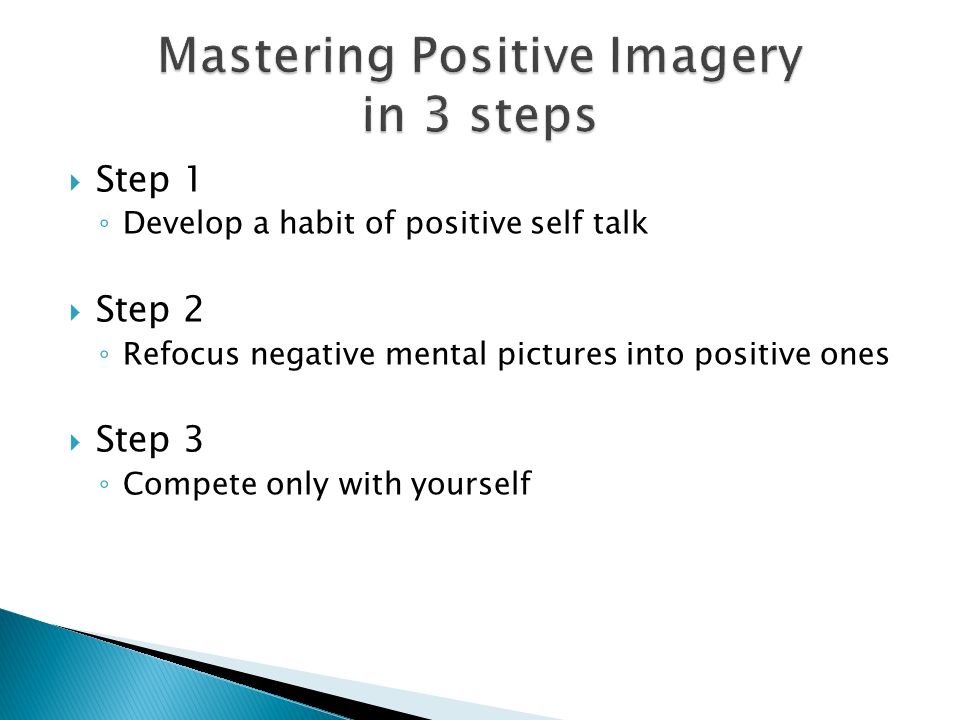 Mastering Positive Imagery in 3 steps

Step 1
Develop a habit of positive self talk

Step 2
Refocus negative mental pictures into positive ones

Step 3
Compete only with yourself